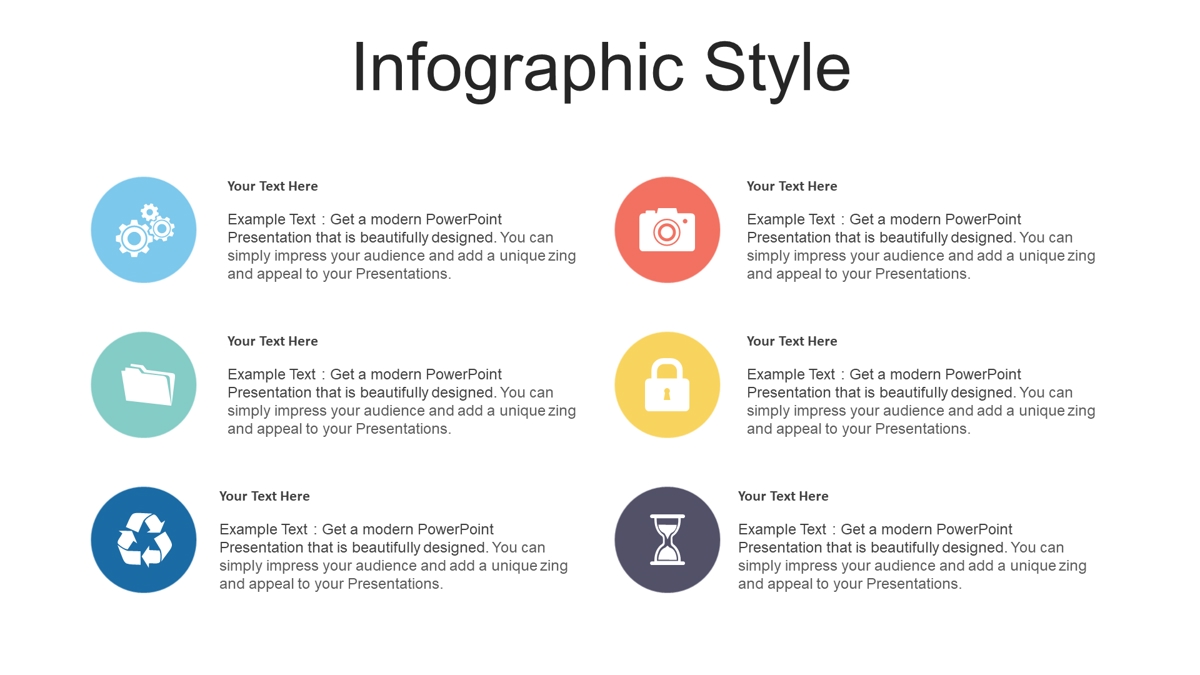 Infographic Style

Your Text Here

Example Text : Get a modern PowerPoint Presentation that is beautifully designed. You can simply impress your audience and add a unique zing and appeal to your Presentations.

Your Text Here

Example Text : Get a modern PowerPoint Presentation that is beautifully designed. You can simply impress your audience and add a unique zing and appeal to your Presentations.

Your Text Here

Example Text : Get a modern PowerPoint Presentation that is beautifully designed. You can simply impress your audience and add a unique zing and appeal to your Presentations.

Your Text Here

Example Text : Get a modern PowerPoint Presentation that is beautifully designed. You can simply impress your audience and add a unique zing and appeal to your Presentations.

Your Text Here

Example Text : Get a modern PowerPoint Presentation that is beautifully designed. You can simply impress your audience and add a unique zing and appeal to your Presentations.

Your Text Here

Example Text : Get a modern PowerPoint Presentation that is beautifully designed. You can simply impress your audience and add a unique zing and appeal to your Presentations.